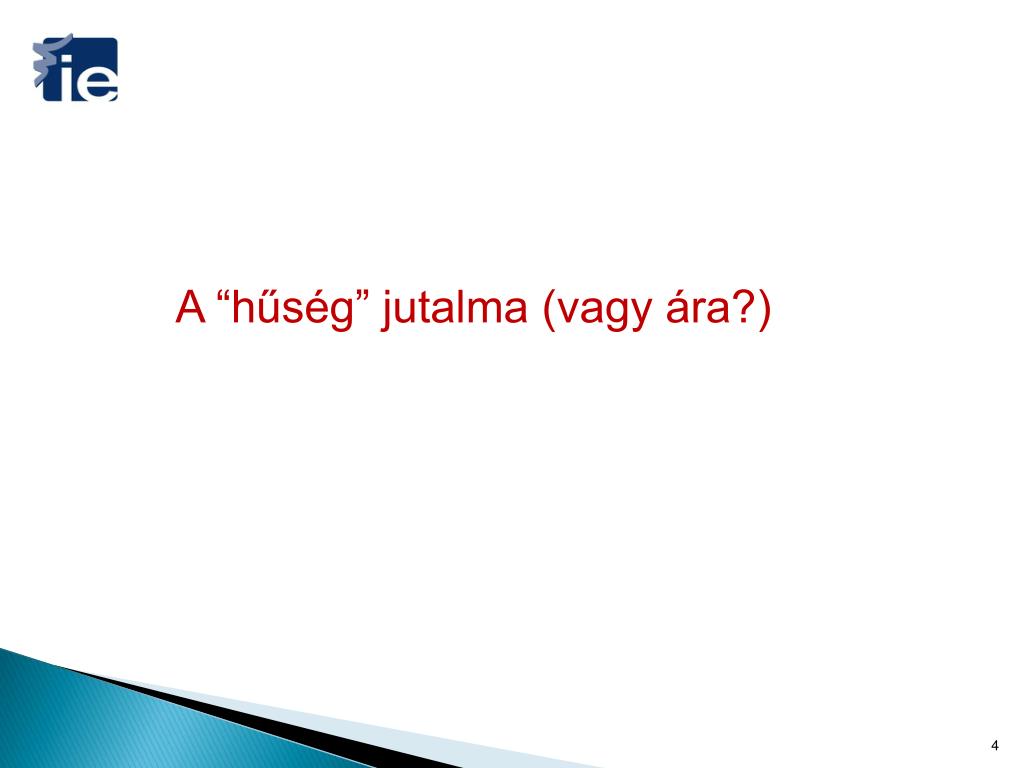 ie

A “hűség” jutalma (vagy ára?)

4